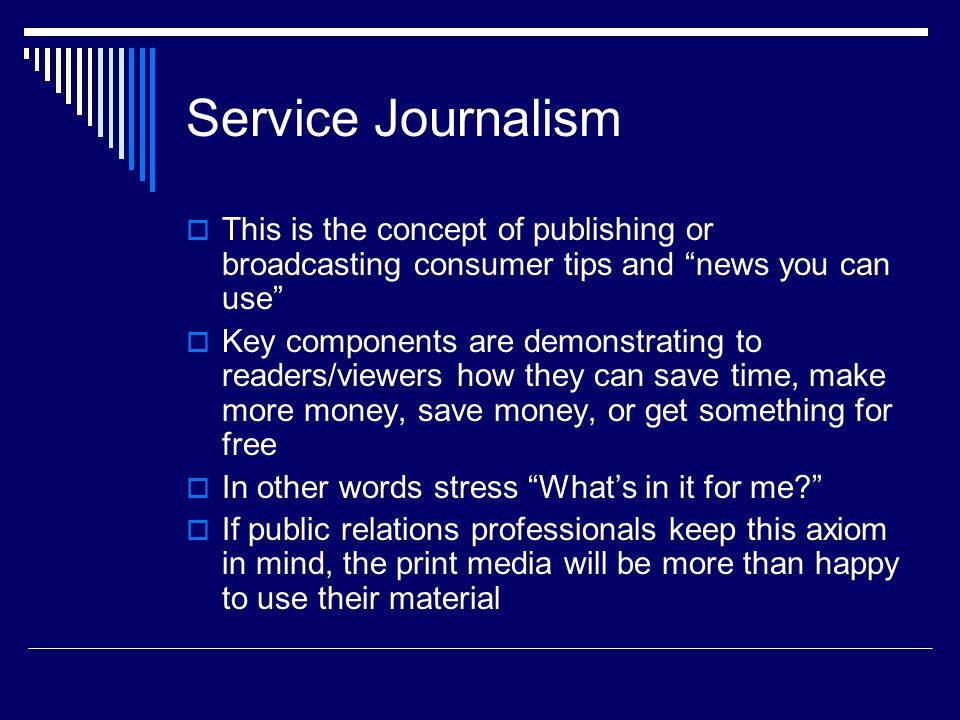 Service Journalism

This is the concept of publishing or broadcasting consumer tips and “news you can use”

Key components are demonstrating to readers/viewers how they can save time, make more money, save money, or get something for free

In other words stress “What’s in it for me?”

If public relations professionals keep this axiom in mind, the print media will be more than happy to use their material